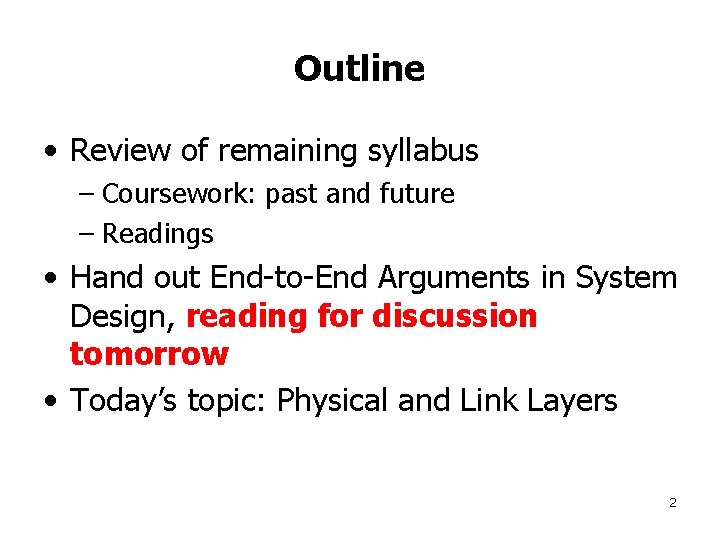 Outline

• Review of remaining syllabus
– Coursework: past and future
– Readings
• Hand out End-to-End Arguments in System Design, reading for discussion tomorrow
• Today's topic: Physical and Link Layers

2